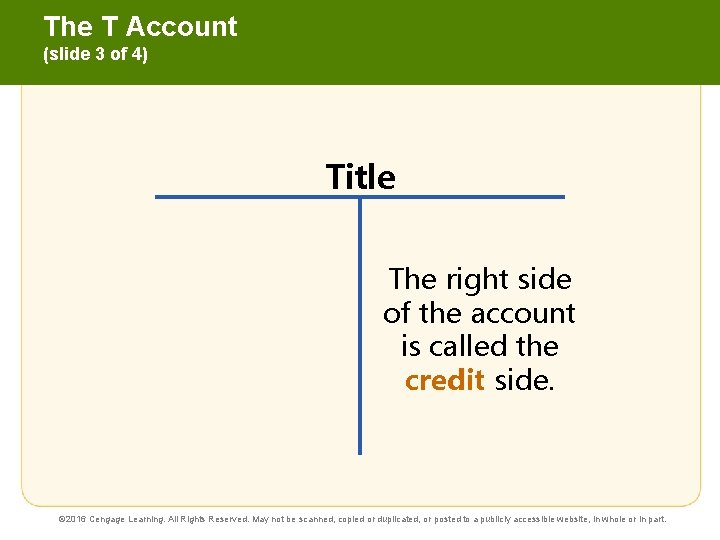 The T Account
(slide 3 of 4)

Title

The right side of the account is called the credit side.

©2016 Cengage Learning. All Rights Reserved. May not be scanned, copied or duplicated, or posted to a publicly accessible website, in whole or in part.